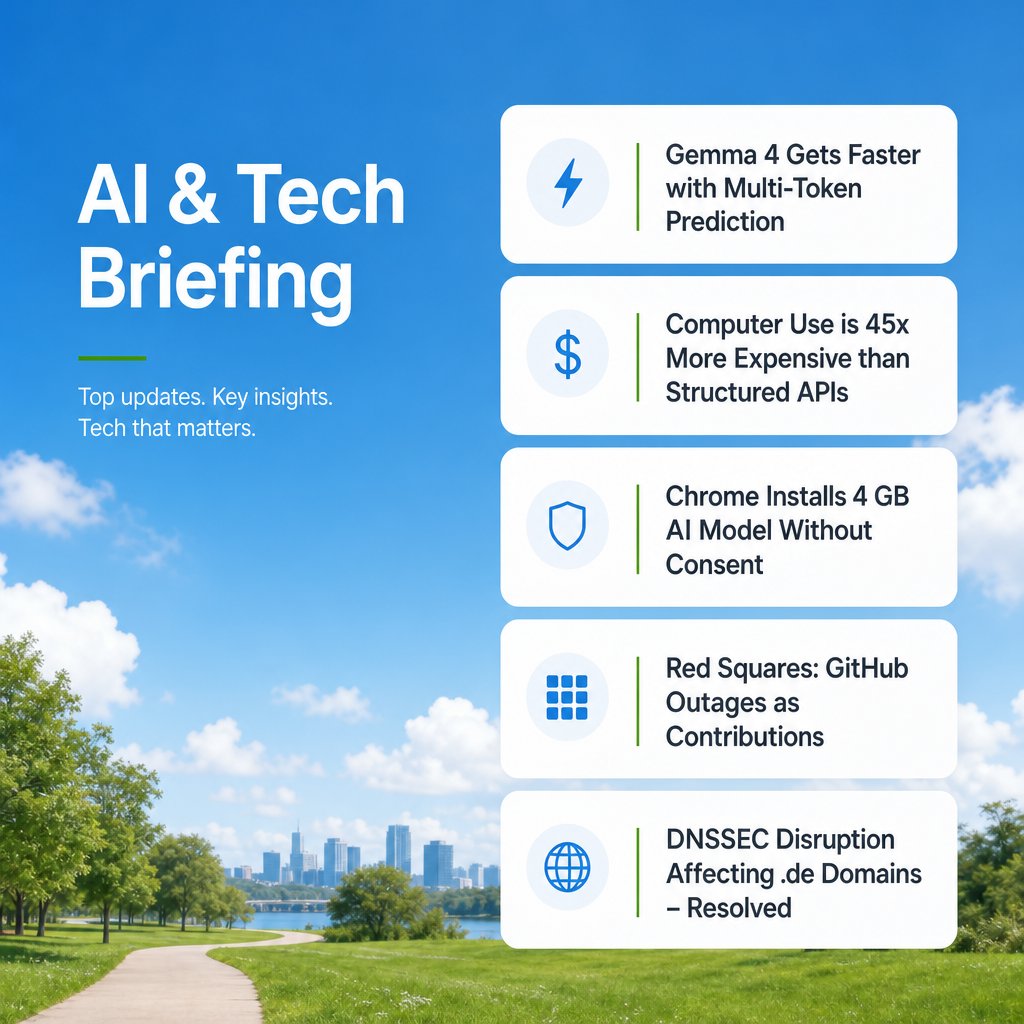 AI & Tech Briefing

Top updates. Key insights. Tech that matters.

Gemma 4 Gets Faster with Multi-Token Prediction

Computer Use is 45x More Expensive than Structured APIs

Chrome Installs 4 GB AI Model Without Consent

Red Squares: GitHub Outages as Contributions

DNSSEC Disruption Affecting .de Domains – Resolved